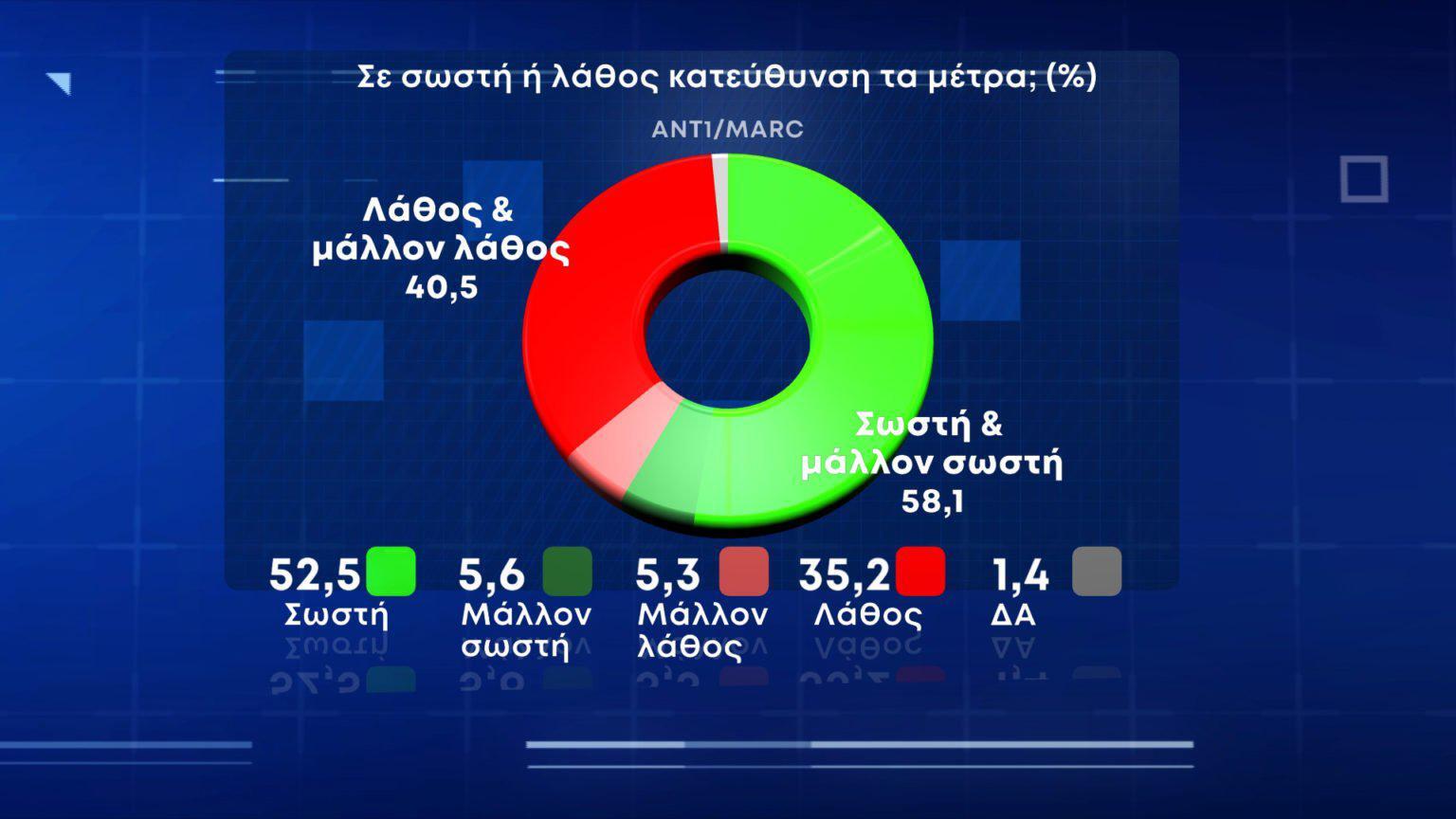 Σε σωστή ή λάθος κατεύθυνση τα μέτρα; (%)

ANT1/MARC

Λάθος & μάλλον λάθος 40,5

Σωστή & μάλλον σωστή 58,1

52,5 Σωστή

5,6 Μάλλον σωστή

5,3 Μάλλον λάθος

35,2 Λάθος

1,4 ΔΑ